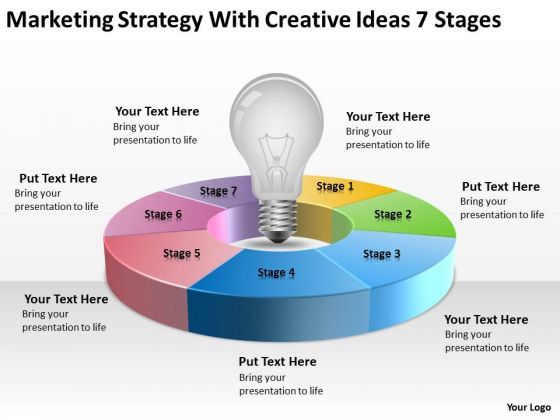 Marketing Strategy With Creative Ideas 7 Stages

Your Text Here
Bring your presentation to life

Your Text Here
Bring your presentation to life

Put Text Here
Bring your presentation to life

Put Text Here
Bring your presentation to life

Stage 7
Stage 1
Stage 6
Stage 2
Stage 5
Stage 3
Stage 4

Your Text Here
Bring your presentation to life

Your Text Here
Bring your presentation to life

Put Text Here
Bring your presentation to life

Your Logo